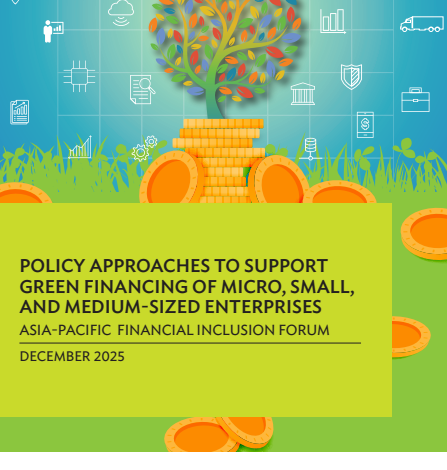 POLICY APPROACHES TO SUPPORT GREEN FINANCING OF MICRO, SMALL, AND MEDIUM-SIZED ENTERPRISES

ASIA-PACIFIC FINANCIAL INCLUSION FORUM

DECEMBER 2025